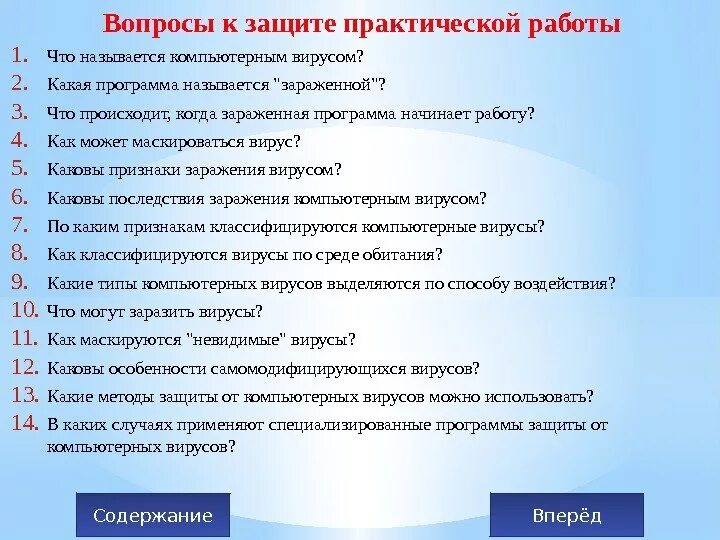 Вопросы к защите практической работы

1. Что называется компьютерным вирусом?
2. Какая программа называется "зараженной"?
3. Что происходит, когда зараженная программа начинает работу?
4. Как может маскироваться вирус?
5. Каковы признаки заражения вирусом?
6. Каковы последствия заражения компьютерным вирусом?
7. По каким признакам классифицируются компьютерные вирусы?
8. Как классифицируются вирусы по среде обитания?
9. Какие типы компьютерных вирусов выделяются по способу воздействия?
10. Что могут заразить вирусы?
11. Как маскируются "невидимые" вирусы?
12. Каковы особенности самомодифицирующихся вирусов?
13. Какие методы защиты от компьютерных вирусов можно использовать?
14. В каких случаях применяют специализированные программы защиты от компьютерных вирусов?

Содержание

Вперёд